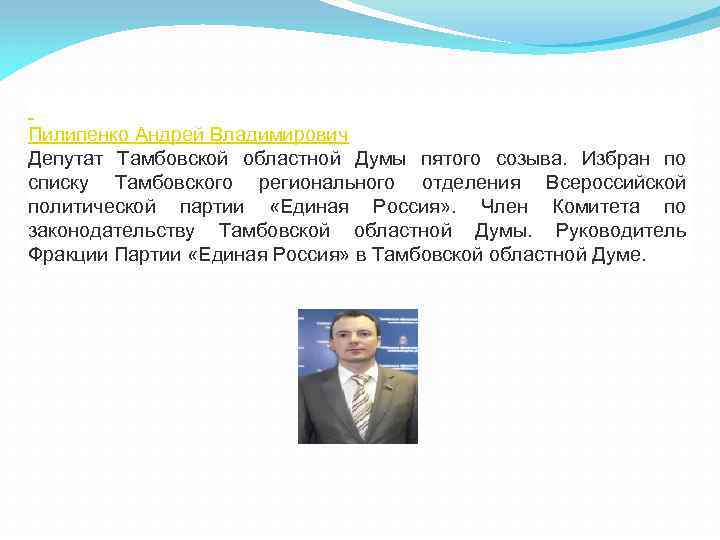 Пилипенко Андрей Владимирович
Депутат Тамбовской областной Думы пятого созыва. Избран по списку Тамбовского регионального отделения Всероссийской политической партии «Единая Россия». Член Комитета по законодательству Тамбовской областной Думы. Руководитель Фракции Партии «Единая Россия» в Тамбовской областной Думе.